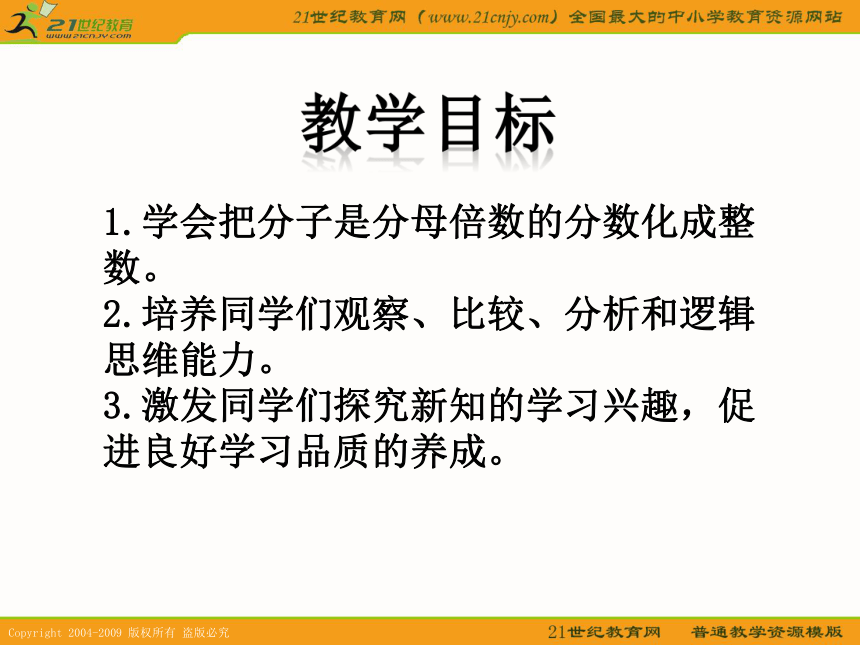 21世纪教育
www.21cnjy.com

21世纪教育网（www.21cnjy.com）全国最大的中小学教育资源网站

教学目标

1.学会把分子是分母倍数的分数化成整数。
2.培养同学们观察、比较、分析和逻辑思维能力。
3.激发同学们探究新知的学习兴趣，促进良好学习品质的养成。

Copyright 2004-2009 版权所有 盗版必究

21世纪教育网　普通教学资源模版